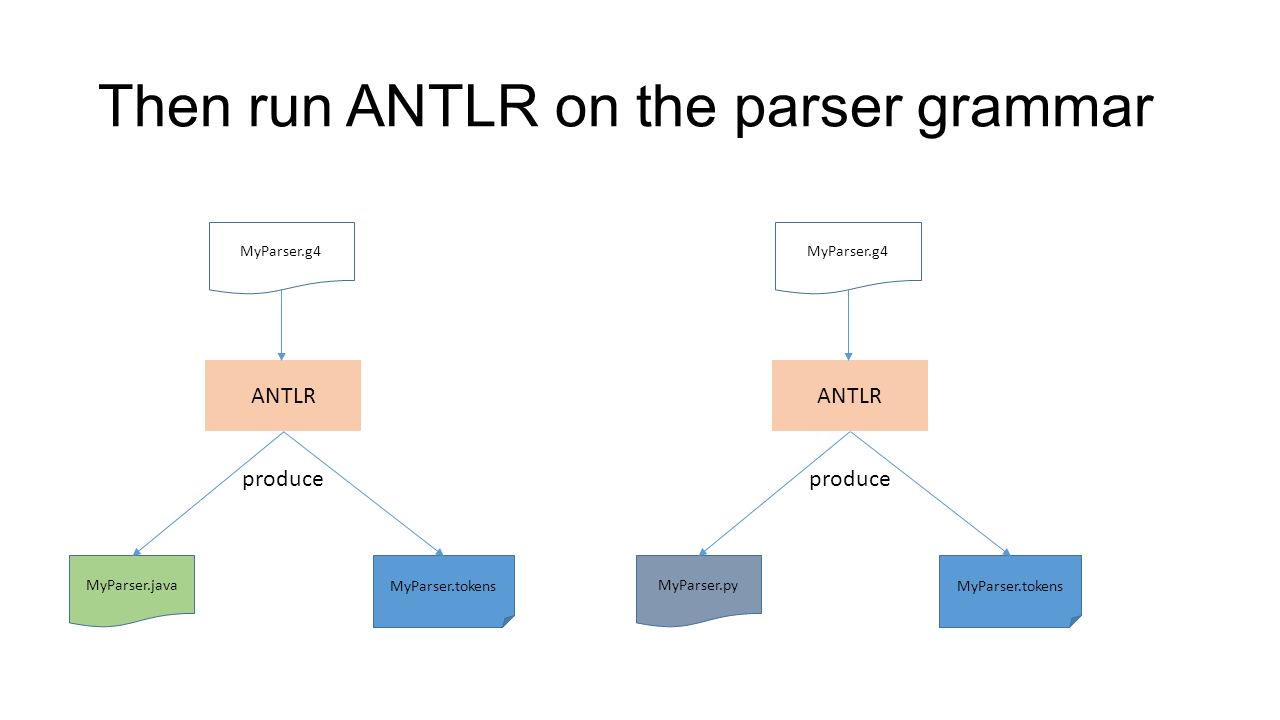 Then run ANTLR on the parser grammar

MyParser.g4

ANTLR

produce

MyParser.java

MyParser.tokens

MyParser.g4

ANTLR

produce

MyParser.py

MyParser.tokens